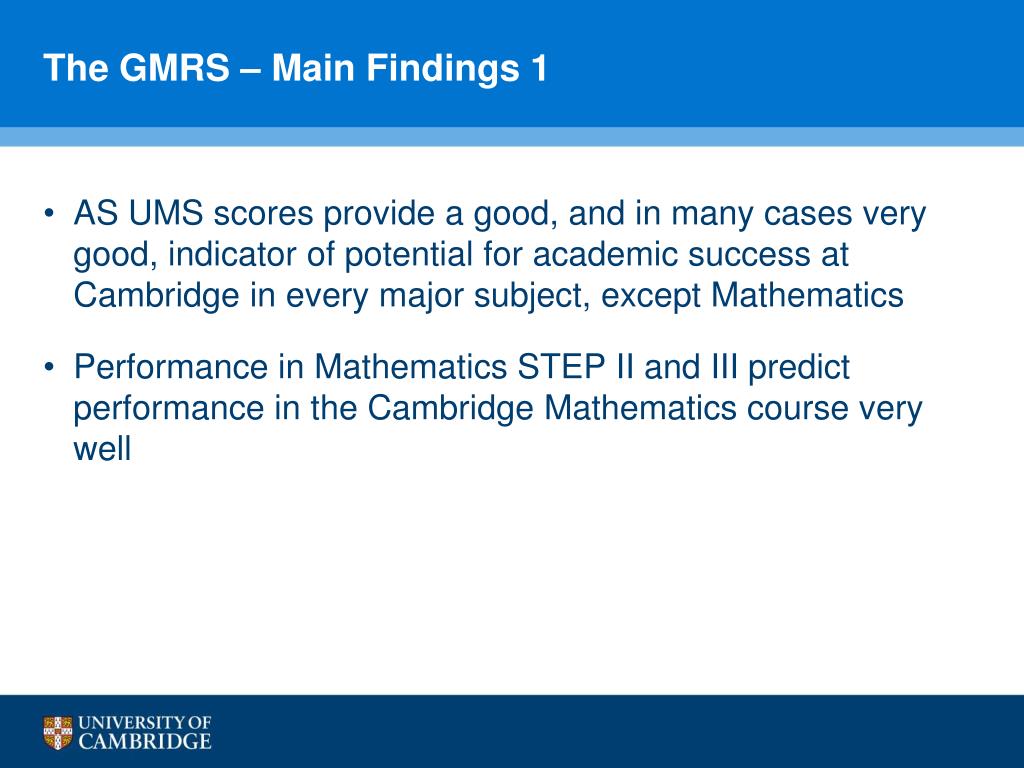 The GMRS – Main Findings 1

• AS UMS scores provide a good, and in many cases very good, indicator of potential for academic success at Cambridge in every major subject, except Mathematics

• Performance in Mathematics STEP II and III predict performance in the Cambridge Mathematics course very well

UNIVERSITY OF CAMBRIDGE